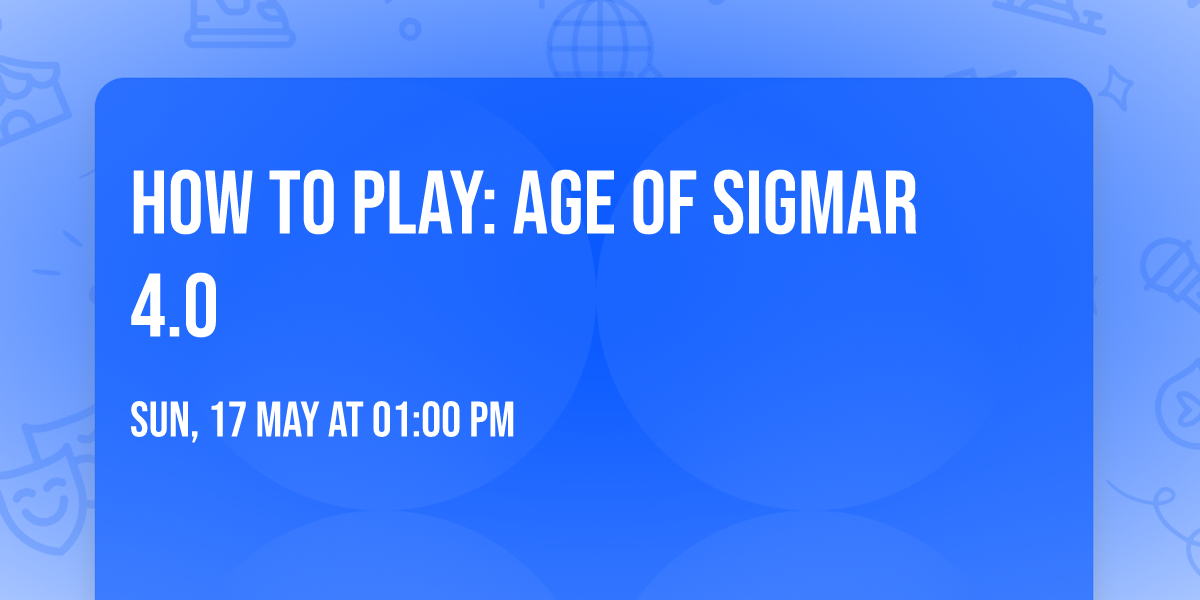 HOW TO PLAY: AGE OF SIGMAR 4.0

SUN, 17 MAY AT 01:00 PM